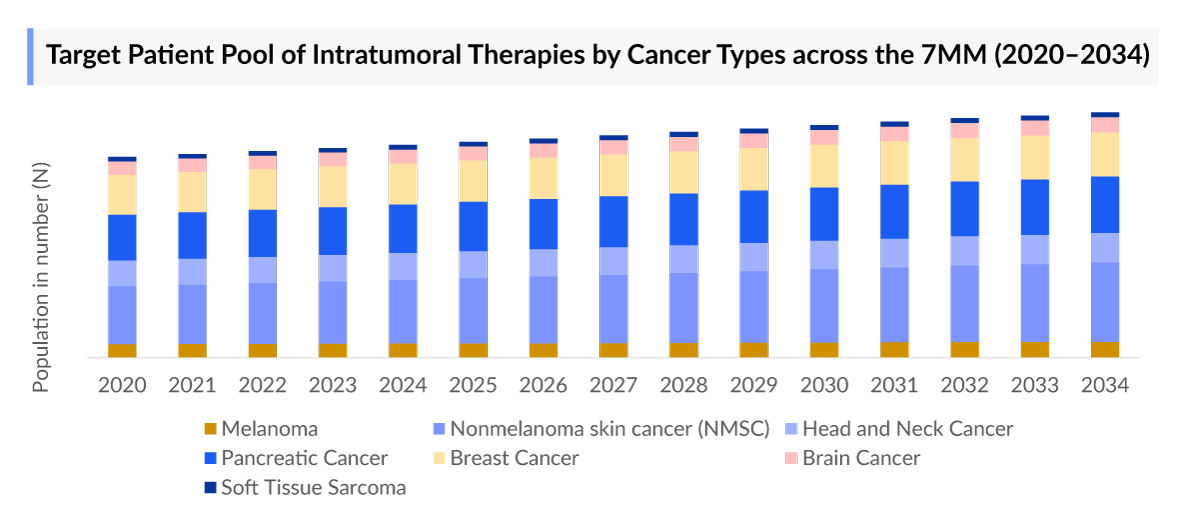 Target Patient Pool of Intratumoral Therapies by Cancer Types across the 7MM (2020–2034)

Population in number (N)

2020 2021 2022 2023 2024 2025 2026 2027 2028 2029 2030 2031 2032 2033 2034

Melanoma
Nonmelanoma skin cancer (NMSC)
Head and Neck Cancer
Pancreatic Cancer
Breast Cancer
Brain Cancer
Soft Tissue Sarcoma